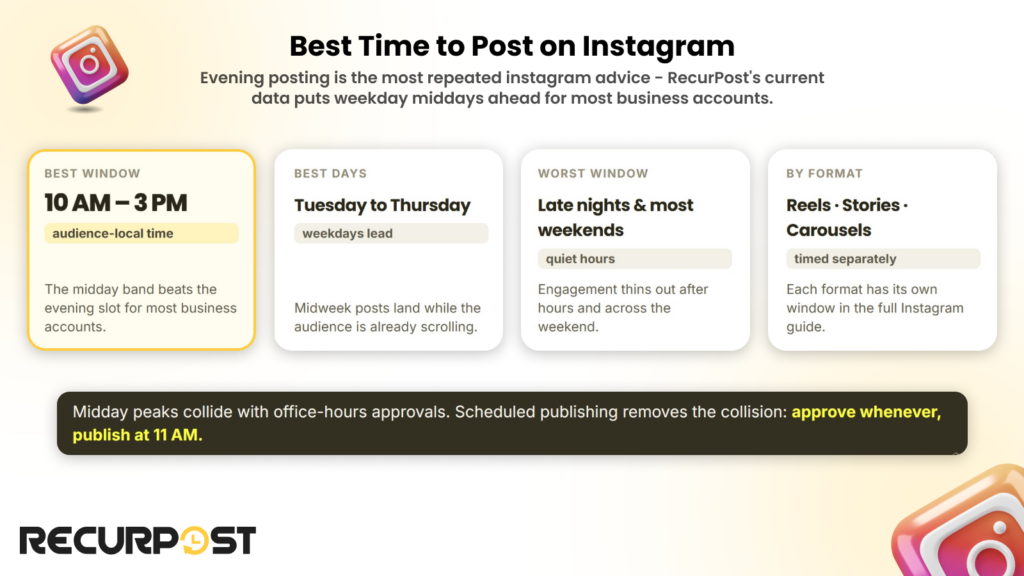 Best Time to Post on Instagram

Evening posting is the most repeated instagram advice - RecurPost's current data puts weekday middays ahead for most business accounts.

BEST WINDOW

10 AM – 3 PM

audience-local time

The midday band beats the evening slot for most business accounts.

BEST DAYS

Tuesday to Thursday

weekdays lead

Midweek posts land while the audience is already scrolling.

WORST WINDOW

Late nights & most weekends

quiet hours

Engagement thins out after hours and across the weekend.

BY FORMAT

Reels · Stories · Carousels

timed separately

Each format has its own window in the full Instagram guide.

Midday peaks collide with office-hours approvals. Scheduled publishing removes the collision: approve whenever, publish at 11 AM.

RECURPOST